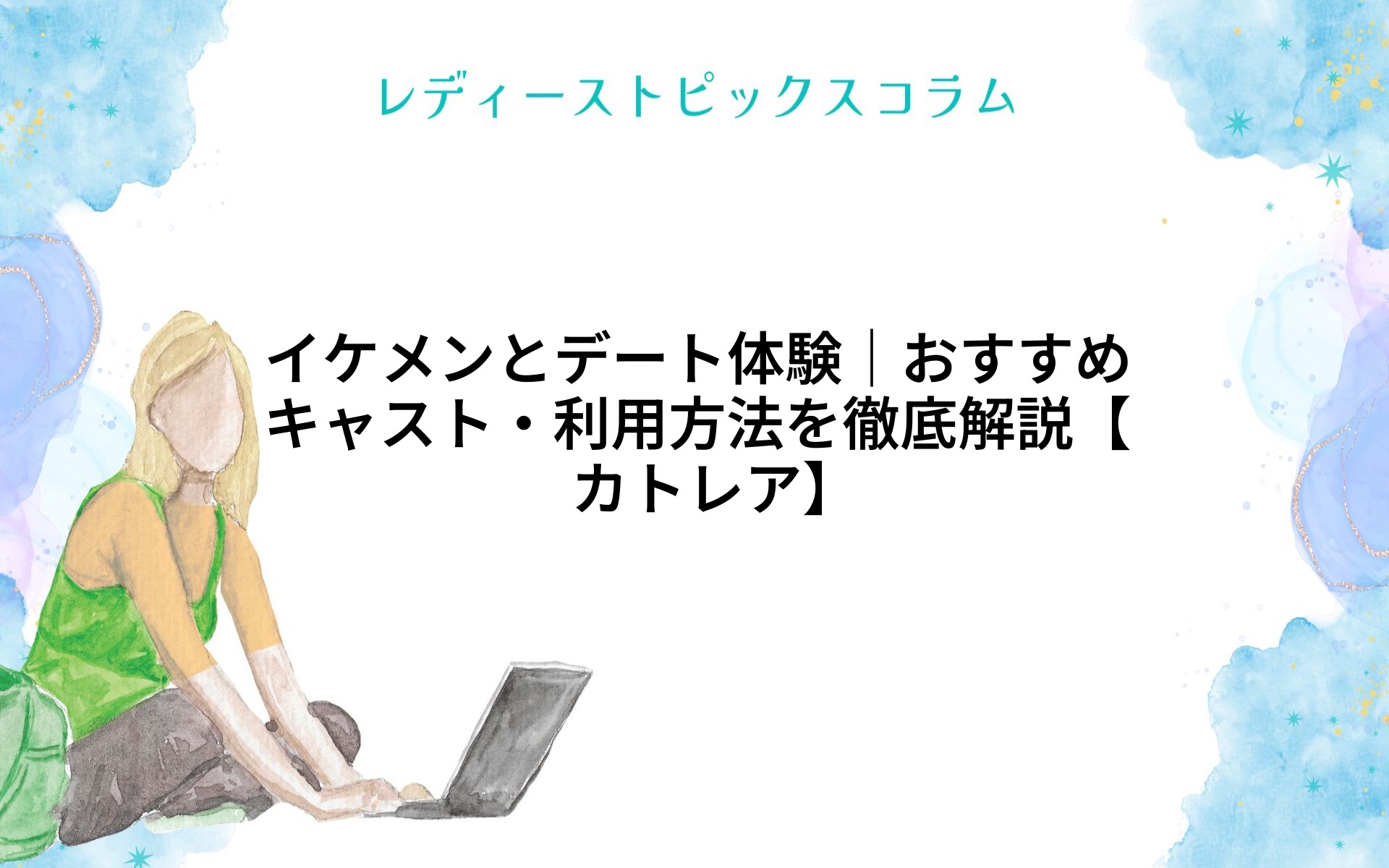 レディーストピックスコラム

イケメンとデート体験｜おすすめキャスト・利用方法を徹底解説【カトレア】